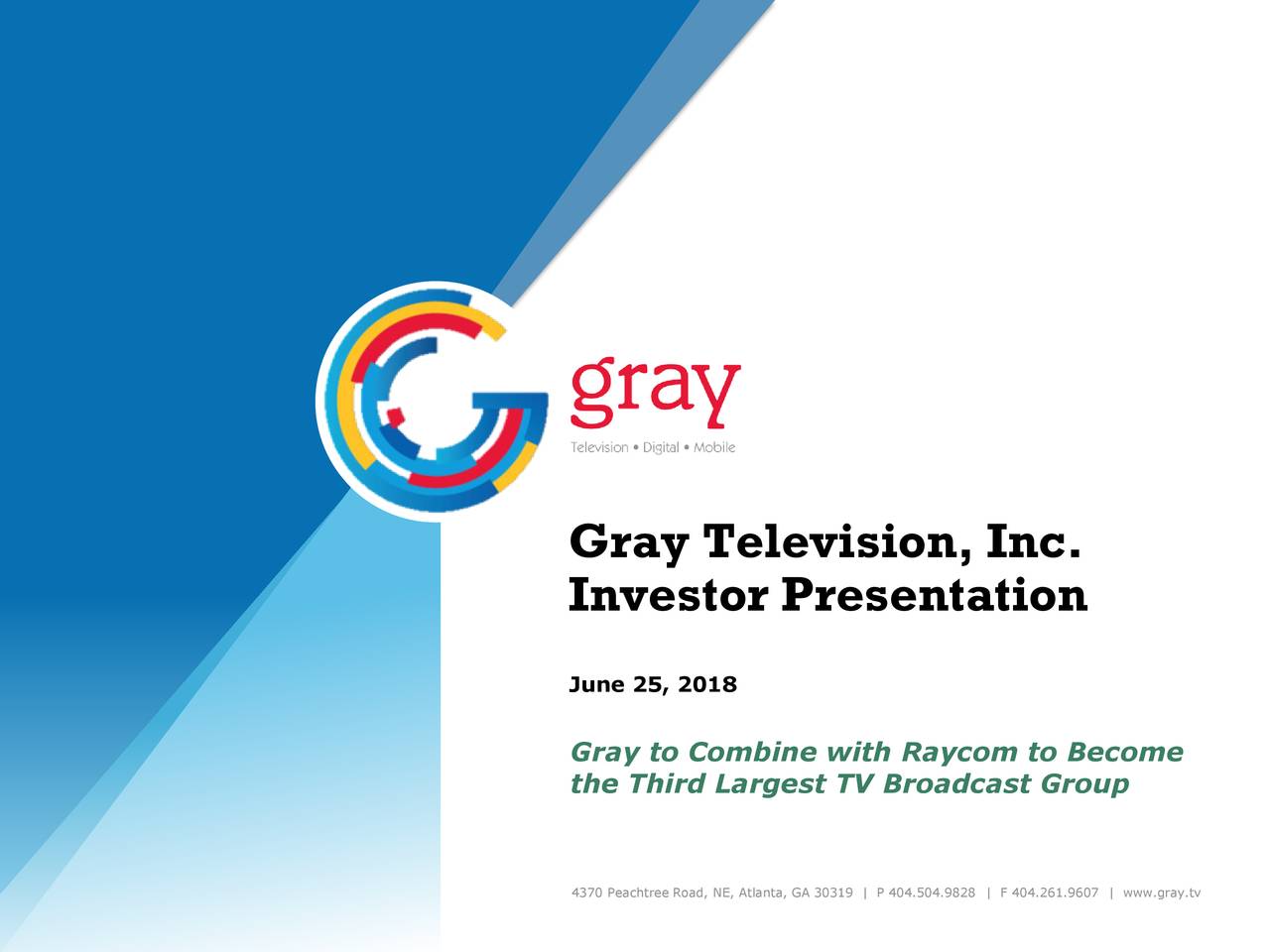 gray
Television • Digital • Mobile

Gray Television, Inc.
Investor Presentation

June 25, 2018

Gray to Combine with Raycom to Become the Third Largest TV Broadcast Group

4370 Peachtree Road, NE, Atlanta, GA 30319 | P 404.504.9828 | F 404.261.9607 | www.gray.tv